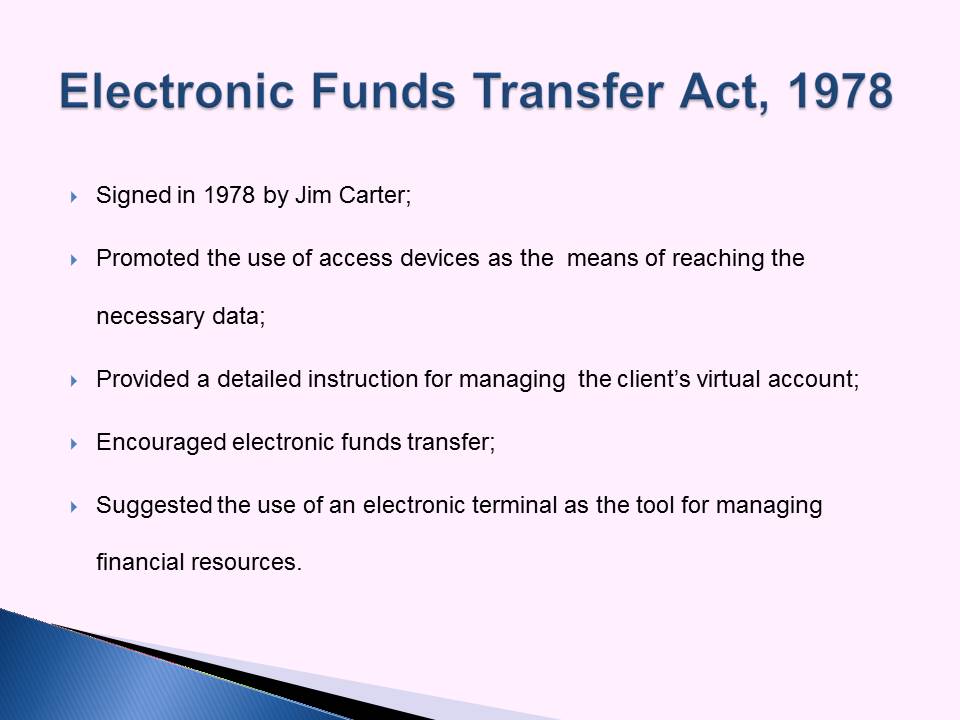 Electronic Funds Transfer Act, 1978

Signed in 1978 by Jim Carter;

Promoted the use of access devices as the means of reaching the necessary data;

Provided a detailed instruction for managing the client's virtual account;

Encouraged electronic funds transfer;

Suggested the use of an electronic terminal as the tool for managing financial resources.